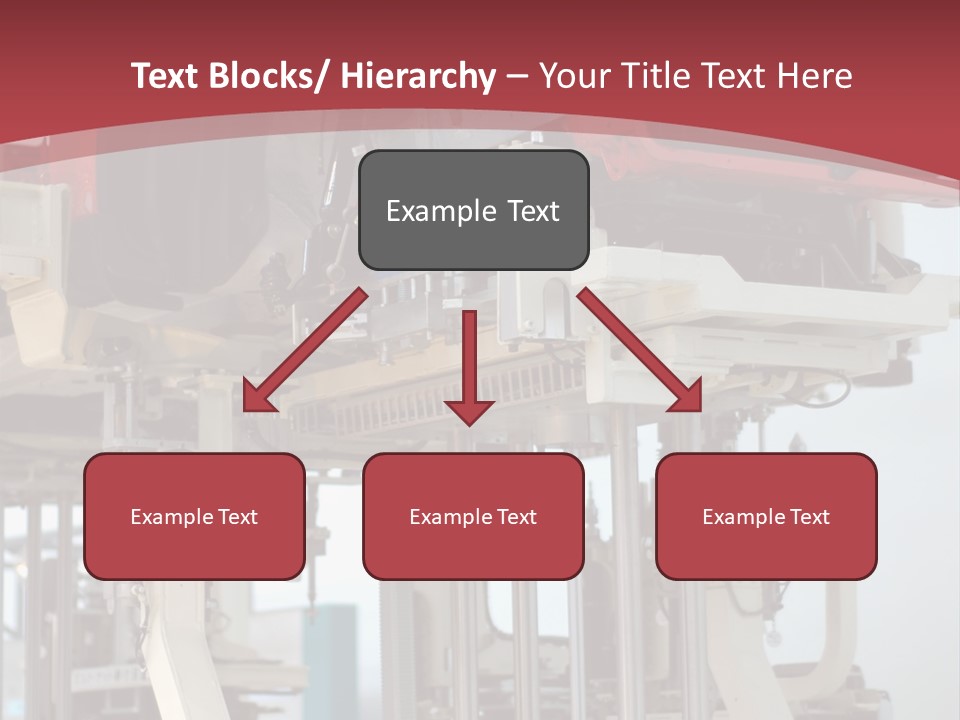 Text Blocks/ Hierarchy – Your Title Text Here

Example Text

Example Text

Example Text

Example Text